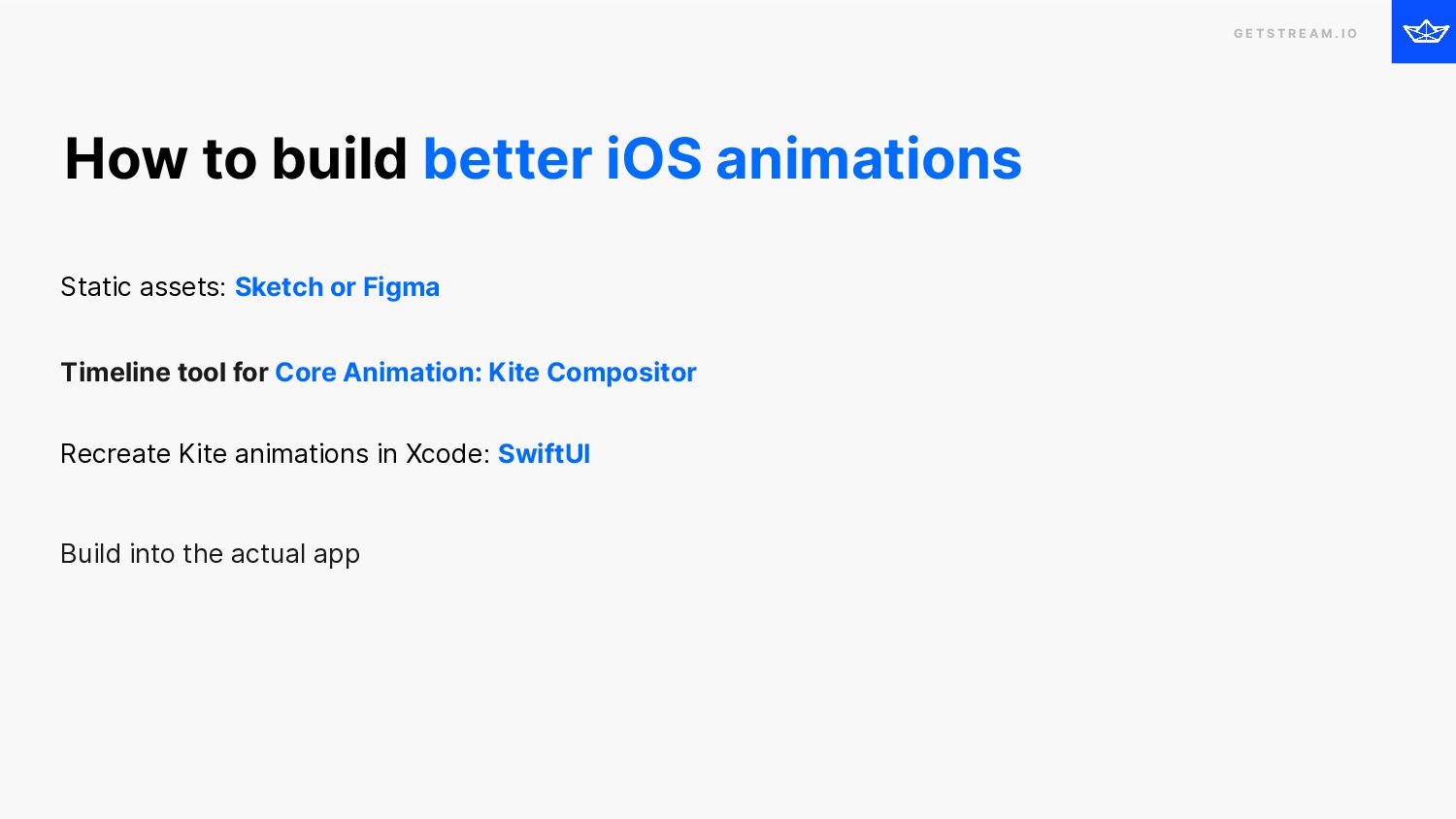 GETSTREAM.IO

How to build better iOS animations

Static assets: Sketch or Figma

Timeline tool for Core Animation: Kite Compositor

Recreate Kite animations in Xcode: SwiftUI

Build into the actual app